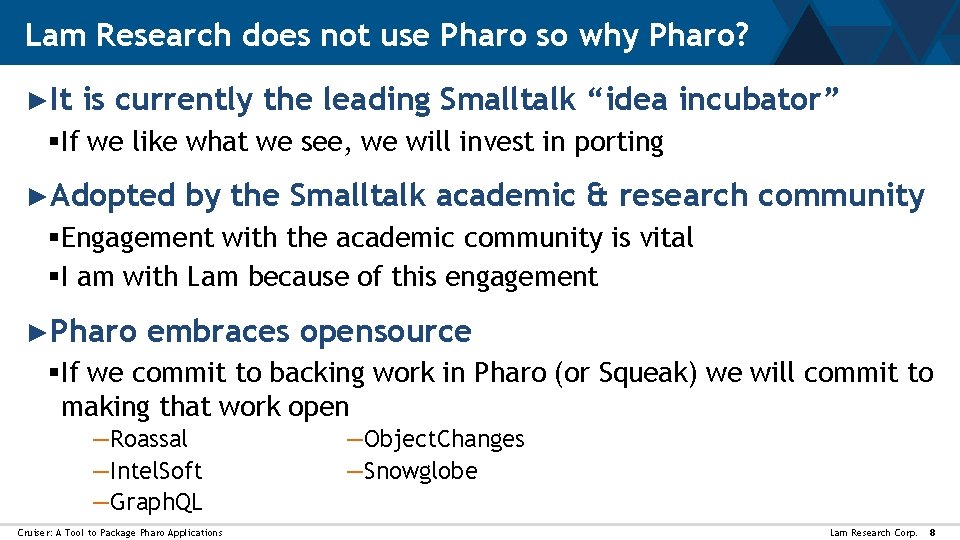 Lam Research does not use Pharo so why Pharo?

►It is currently the leading Smalltalk “idea incubator”

▪If we like what we see, we will invest in porting

►Adopted by the Smalltalk academic & research community

▪Engagement with the academic community is vital

▪I am with Lam because of this engagement

►Pharo embraces opensource

▪If we commit to backing work in Pharo (or Squeak) we will commit to making that work open

—Roassal

—IntelSoft

—GraphQL

—ObjectChanges

—Snowglobe

Cruiser: A Tool to Package Pharo Applications

Lam Research Corp. 8